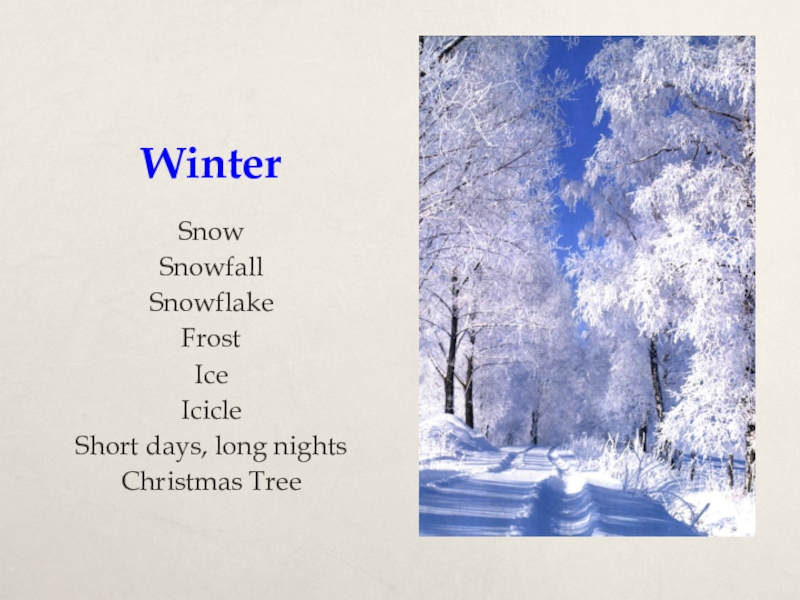 Winter

Snow
Snowfall
Snowflake
Frost
Ice
Icicle
Short days, long nights
Christmas Tree